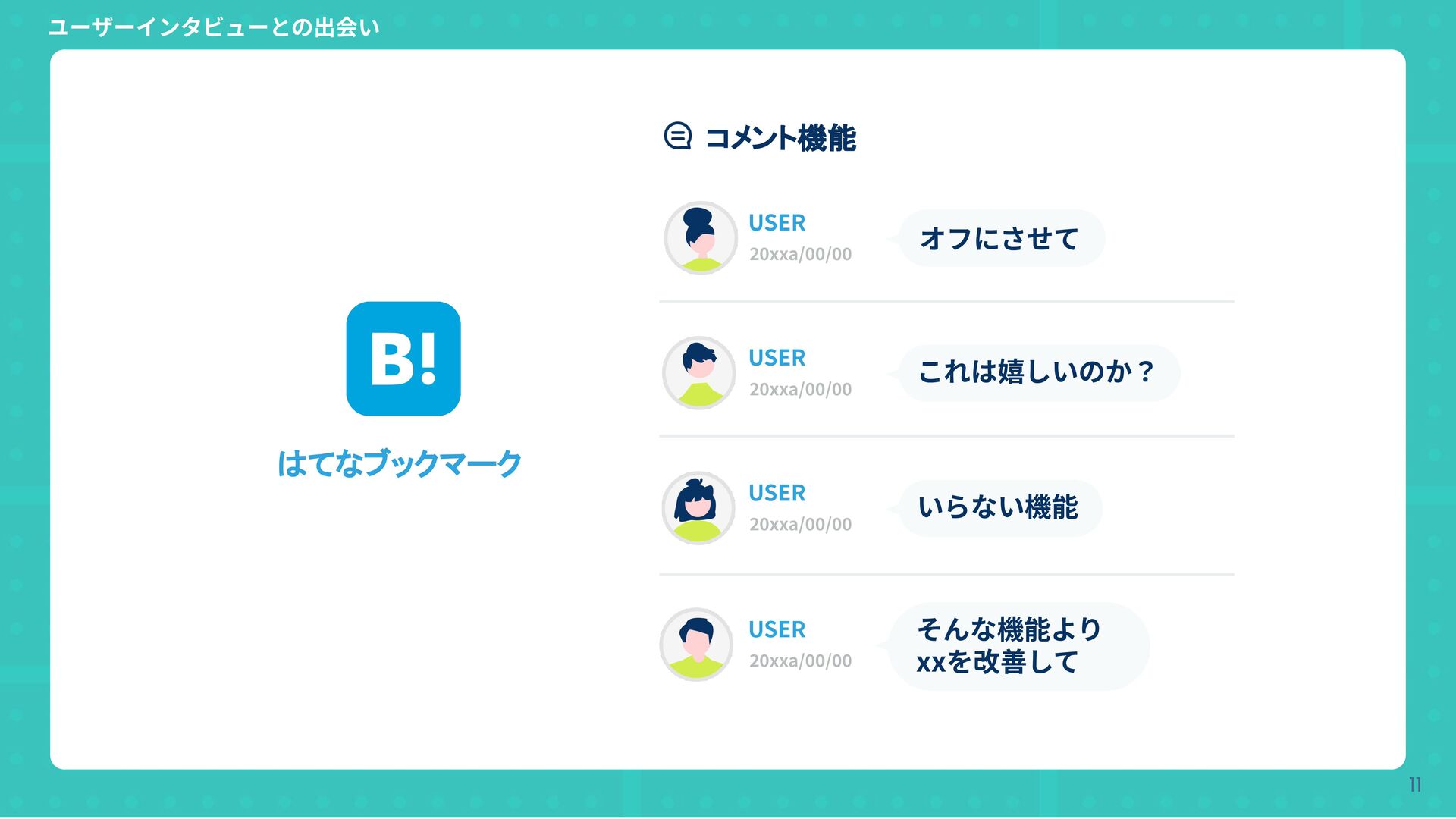 ユーザーインタビューとの出会い

B!

はてなブックマーク

コメント機能

USER
20xxa/00/00
オフにさせて

USER
20xxa/00/00
これは嬉しいのか？

USER
20xxa/00/00
いらない機能

USER
20xxa/00/00
そんな機能より
xxを改善して

11